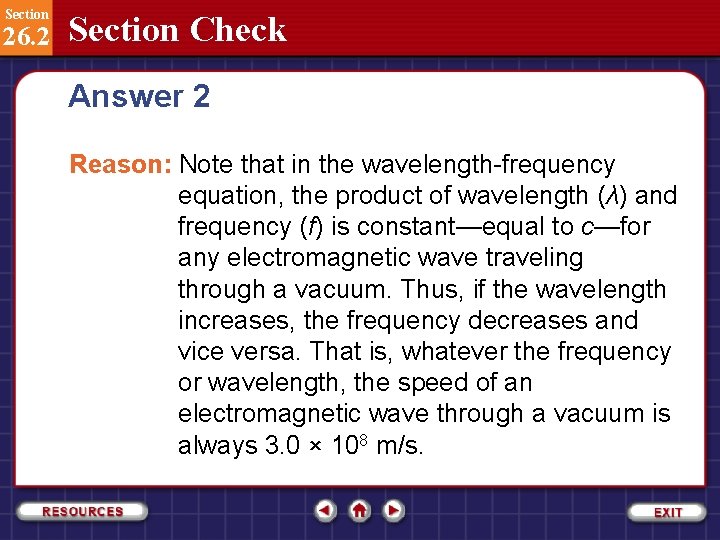 Section
26.2
Section Check

Answer 2

Reason: Note that in the wavelength-frequency equation, the product of wavelength ($\lambda$) and frequency ($f$) is constant—equal to $c$—for any electromagnetic wave traveling through a vacuum. Thus, if the wavelength increases, the frequency decreases and vice versa. That is, whatever the frequency or wavelength, the speed of an electromagnetic wave through a vacuum is always $3.0 \times 10^8$ m/s.

RESOURCES
EXIT